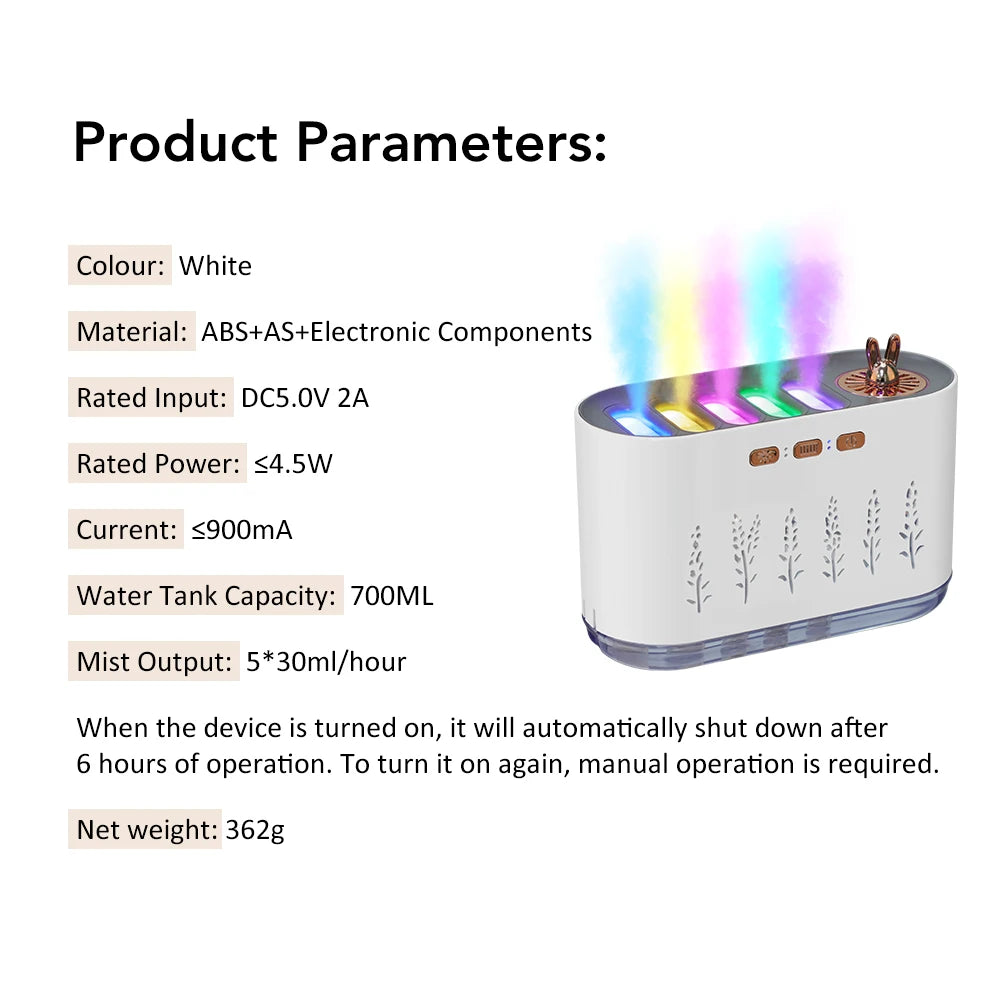 Product Parameters:

Colour: White

Material: ABS+AS+Electronic Components

Rated Input: DC5.0V 2A

Rated Power: ≤4.5W

Current: ≤900mA

Water Tank Capacity: 700ML

Mist Output: 5*30ml/hour

When the device is turned on, it will automatically shut down after 6 hours of operation. To turn it on again, manual operation is required.

Net weight: 362g